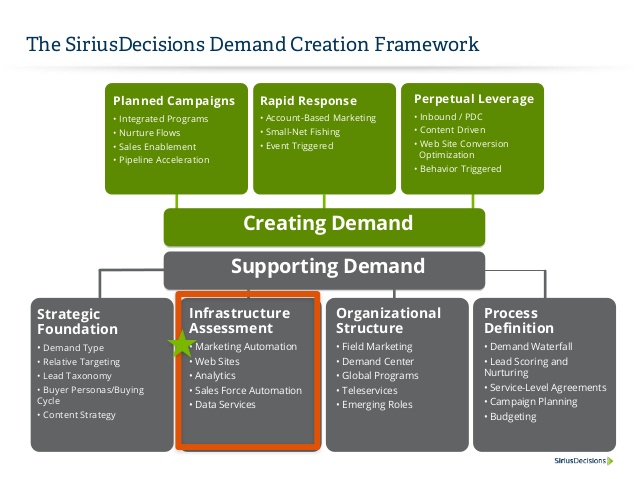 The SiriusDecisions Demand Creation Framework

Planned Campaigns
• Integrated Programs
• Nurture Flows
• Sales Enablement
• Pipeline Acceleration

Rapid Response
• Account-Based Marketing
• Small-Net Fishing
• Event Triggered

Perpetual Leverage
• Inbound / PDC
• Content Driven
• Web Site Conversion Optimization
• Behavior Triggered

Creating Demand

Supporting Demand

Strategic Foundation
• Demand Type
• Relative Targeting
• Lead Taxonomy
• Buyer Personas/Buying Cycle
• Content Strategy

Infrastructure Assessment
• Marketing Automation
• Web Sites
• Analytics
• Sales Force Automation
• Data Services

Organizational Structure
• Field Marketing
• Demand Center
• Global Programs
• Teleservices
• Emerging Roles

Process Definition
• Demand Waterfall
• Lead Scoring and Nurturing
• Service-Level Agreements
• Campaign Planning
• Budgeting

SiriusDecisions